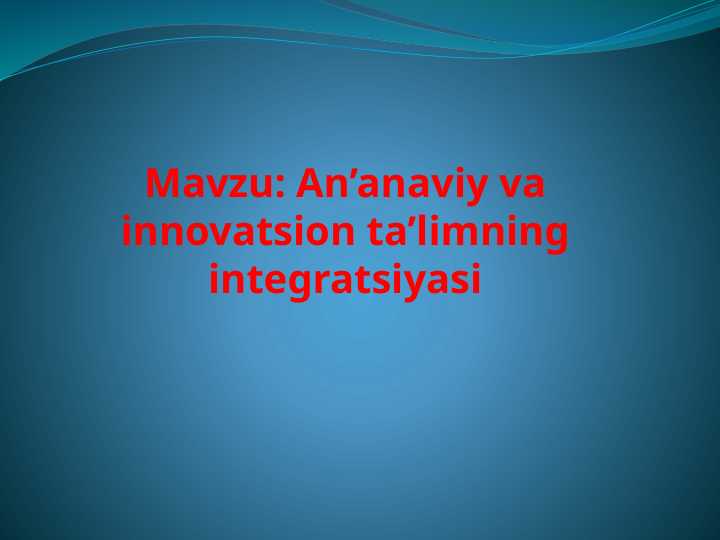 Mavzu: An’anaviy va innovatsion ta’limning integratsiyasi